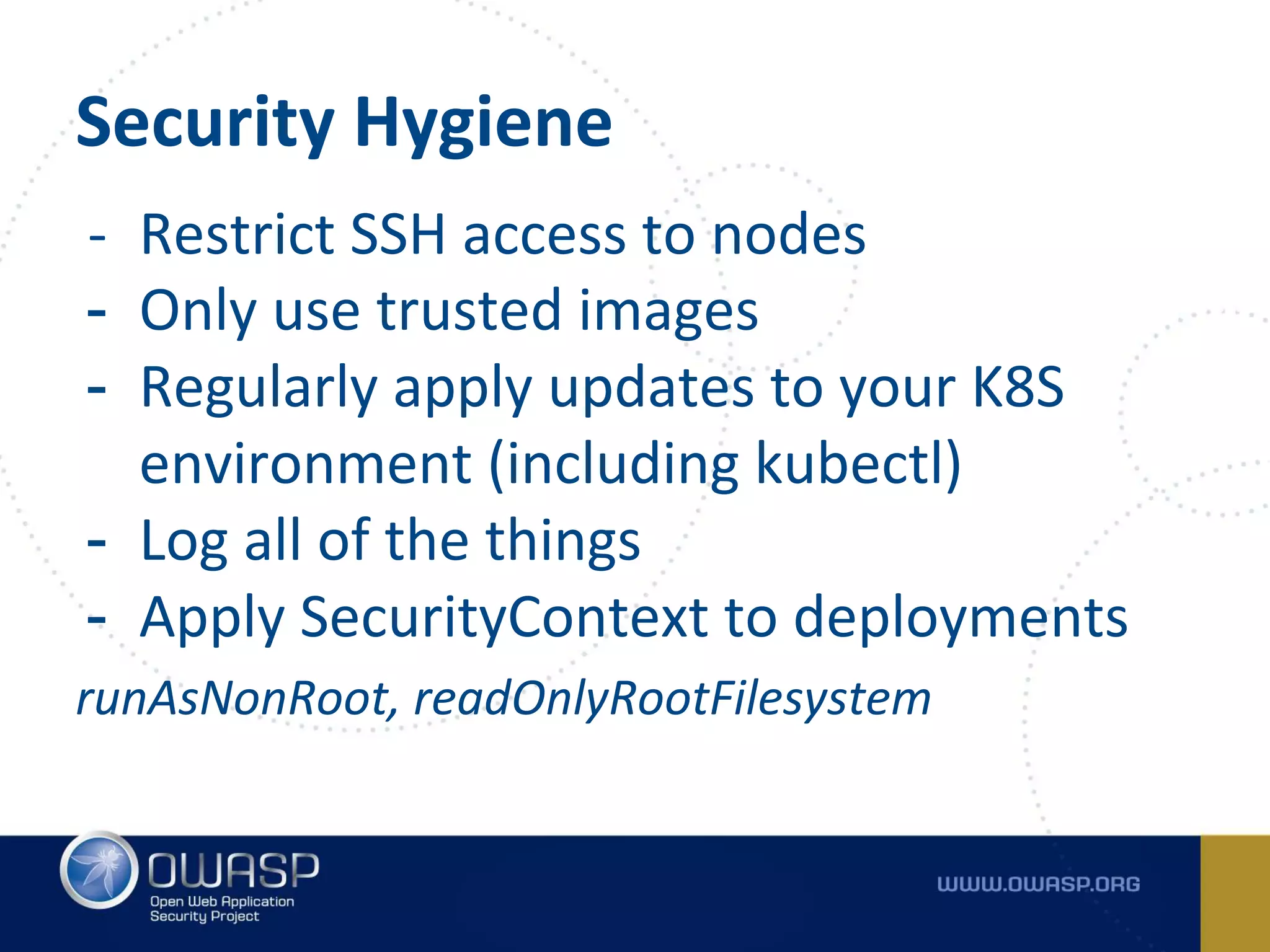 Security Hygiene

- Restrict SSH access to nodes
- Only use trusted images
- Regularly apply updates to your K8S environment (including kubectl)
- Log all of the things
- Apply SecurityContext to deployments

runAsNonRoot, readOnlyRootFilesystem

OWASP
Open Web Application Security Project

WWW.OWASP.ORG